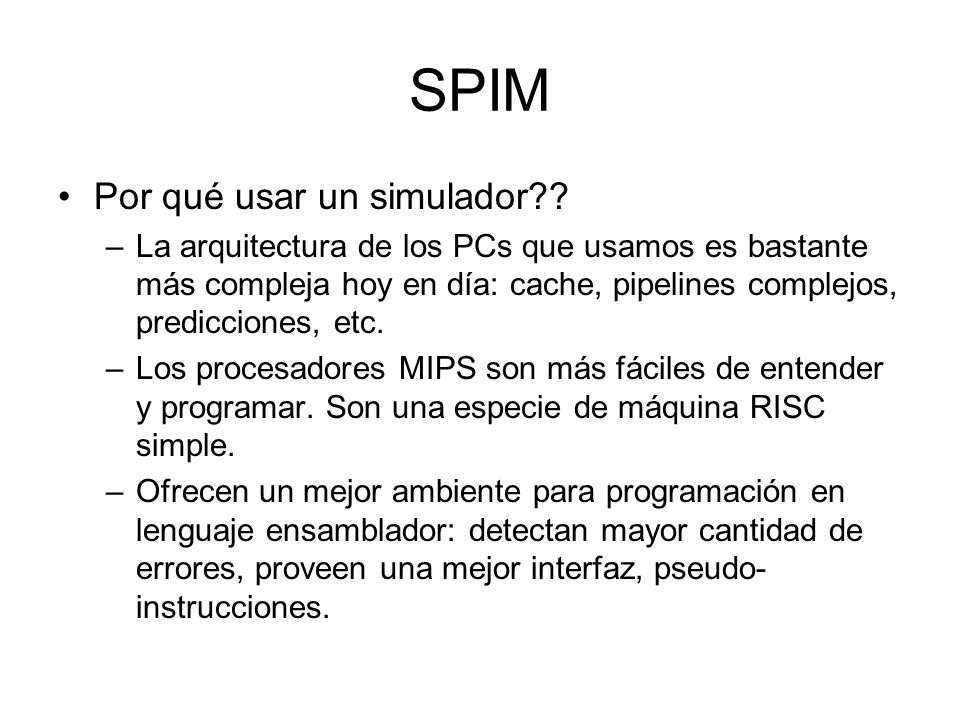 SPIM

• Por qué usar un simulador??
  – La arquitectura de los PCs que usamos es bastante más compleja hoy en día: cache, pipelines complejos, predicciones, etc.
  – Los procesadores MIPS son más fáciles de entender y programar. Son una especie de máquina RISC simple.
  – Ofrecen un mejor ambiente para programación en lenguaje ensamblador: detectan mayor cantidad de errores, proveen una mejor interfaz, pseudo-instrucciones.